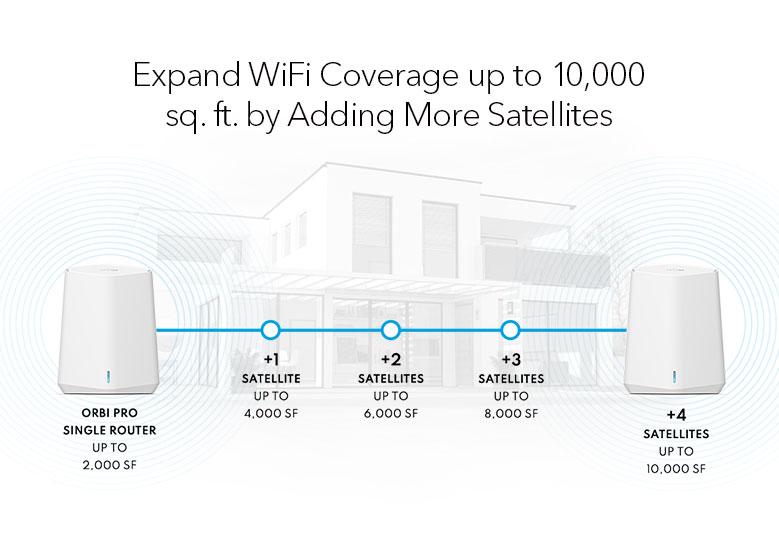 Expand WiFi Coverage up to 10,000 sq. ft. by Adding More Satellites

ORBI PRO SINGLE ROUTER UP TO 2,000 SF

+1 SATELLITE UP TO 4,000 SF

+2 SATELLITES UP TO 6,000 SF

+3 SATELLITES UP TO 8,000 SF

+4 SATELLITES UP TO 10,000 SF